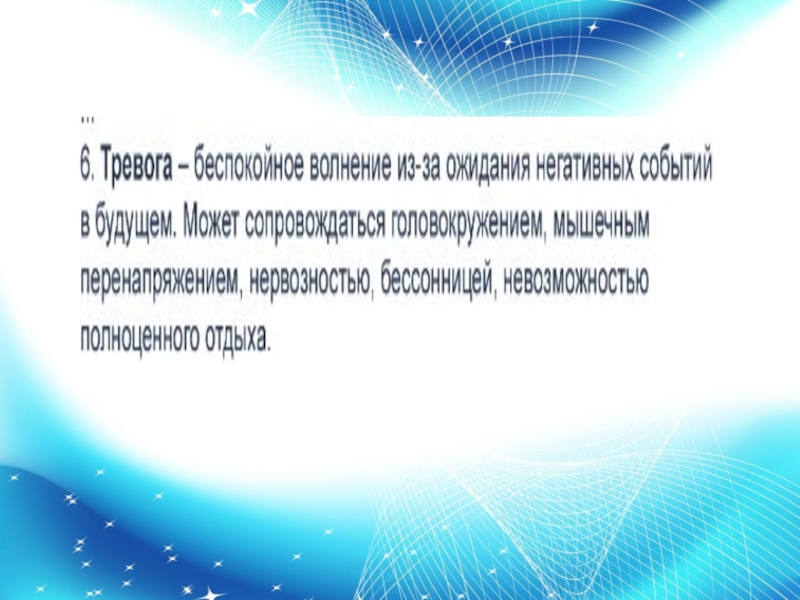 ...

6. Тревога – беспокойное волнение из-за ожидания негативных событий в будущем. Может сопровождаться головокружением, мышечным перенапряжением, нервозностью, бессонницей, невозможностью полноценного отдыха.